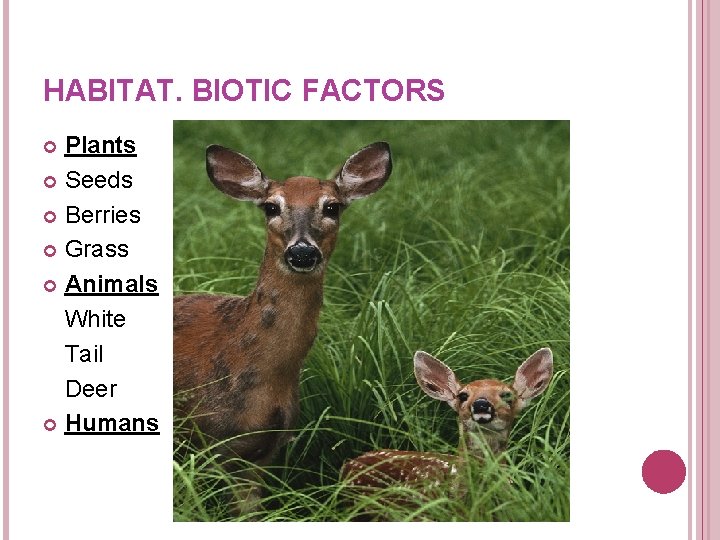 HABITAT. BIOTIC FACTORS

• Plants
• Seeds
• Berries
• Grass
• Animals
White
Tail
Deer
• Humans